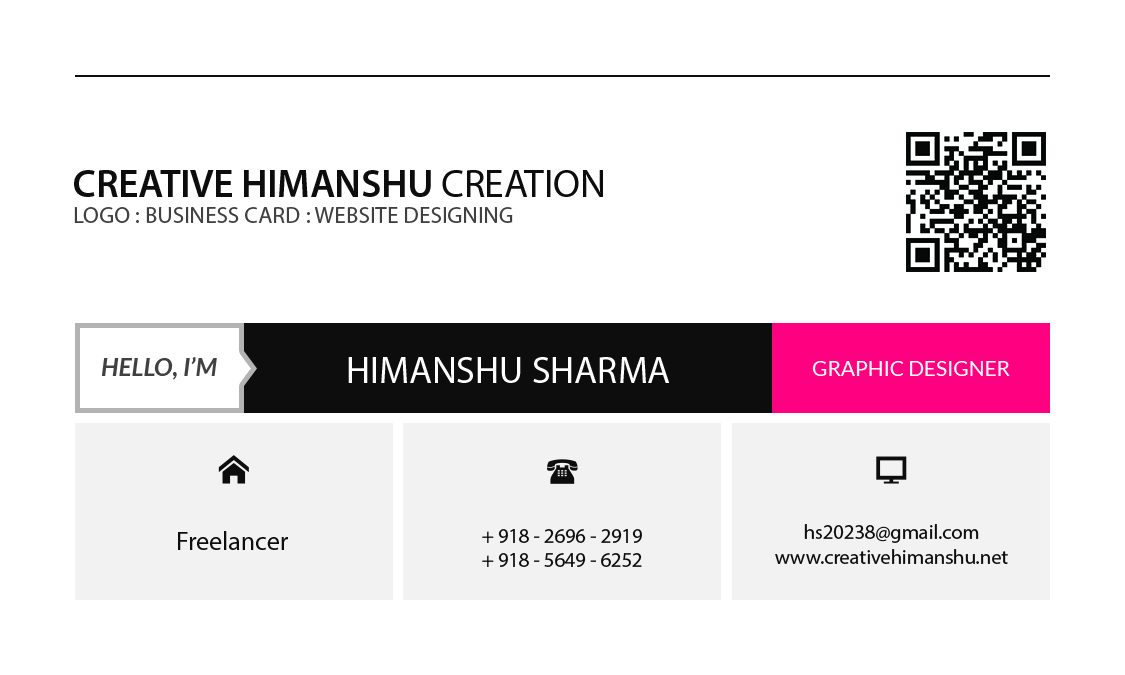 CREATIVE HIMANSHU CREATION
LOGO : BUSINESS CARD : WEBSITE DESIGNING

HELLO, I'M

HIMANSHU SHARMA

GRAPHIC DESIGNER

Freelancer

+ 918 - 2696 - 2919
+ 918 - 5649 - 6252

hs20238@gmail.com
www.creativehimanshu.net